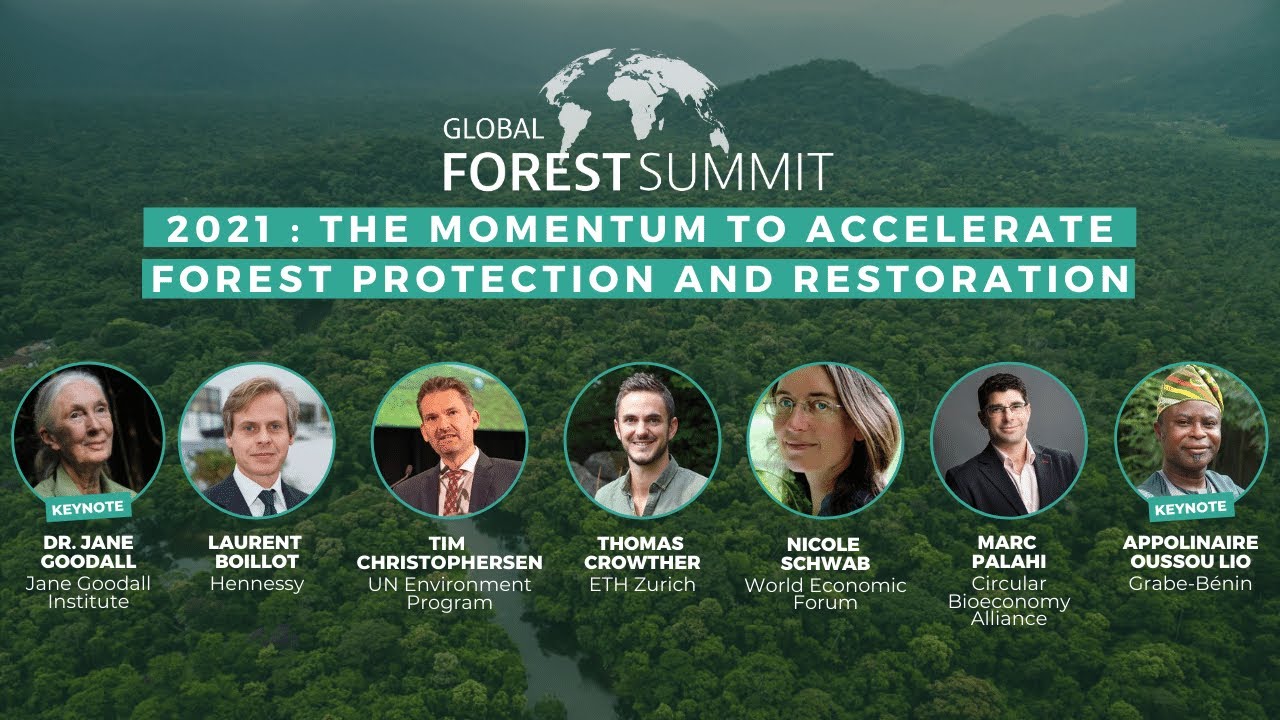 GLOBAL
FOREST SUMMIT

2021 : THE MOMENTUM TO ACCELERATE FOREST PROTECTION AND RESTORATION

KEYNOTE
DR. JANE GOODALL
Jane Goodall Institute

LAURENT BOILLOT
Hennessy

TIM CHRISTOPHERSEN
UN Environment Program

THOMAS CROWTHER
ETH Zurich

NICOLE SCHWAB
World Economic Forum

MARC PALAHI
Circular Bioeconomy Alliance

KEYNOTE
APPOLINAIRE OUSSOU LIO
Grabe-Bénin